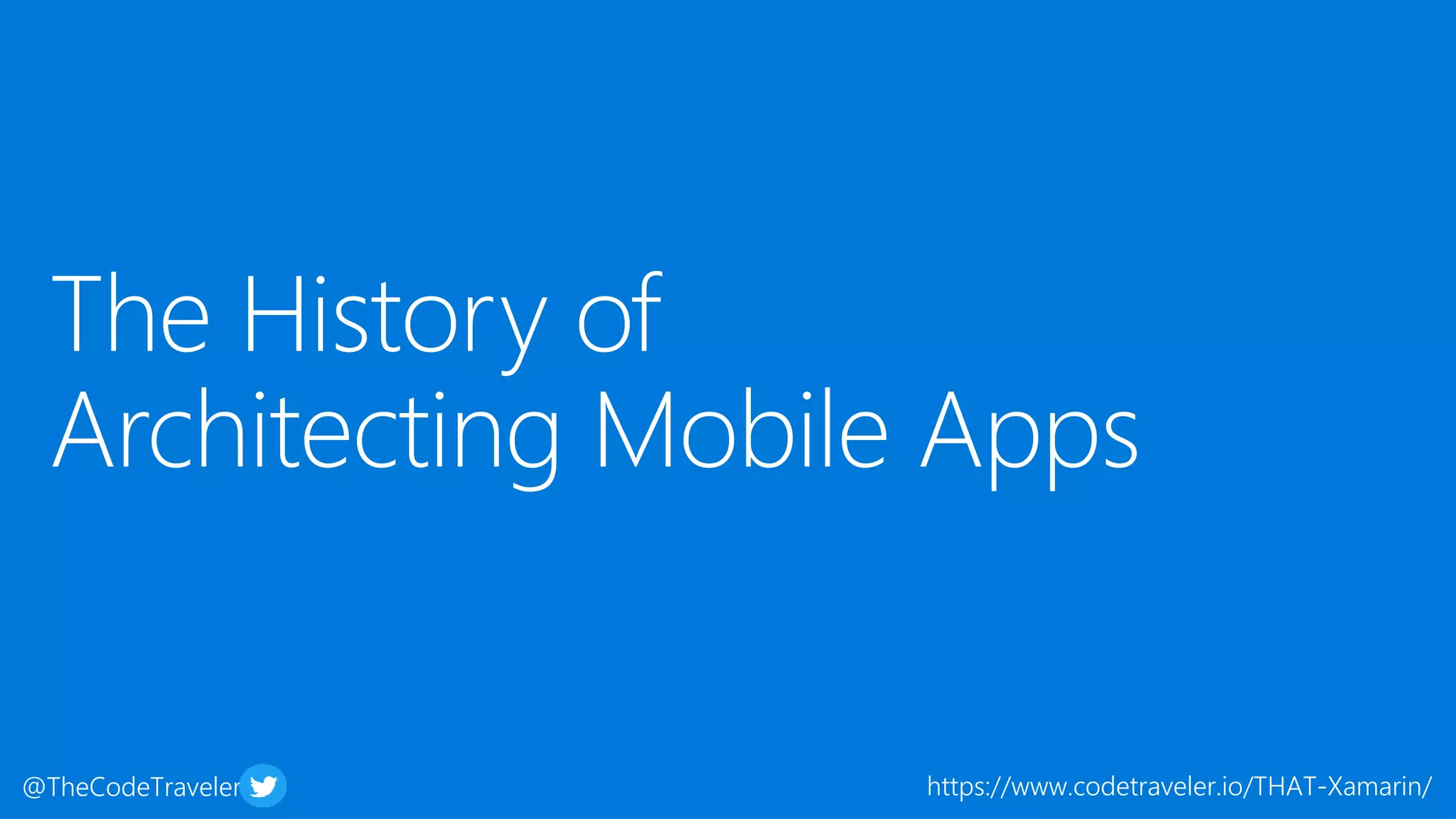 The History of
Architecting Mobile Apps

@TheCodeTraveler

https://www.codetraveler.io/THAT-Xamarin/